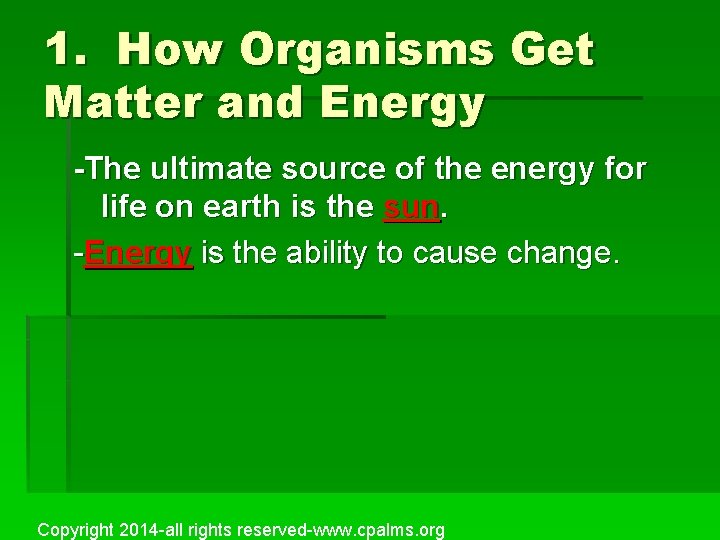 1. How Organisms Get Matter and Energy

-The ultimate source of the energy for life on earth is the sun.

-Energy is the ability to cause change.

Copyright 2014-all rights reserved-www.cpalms.org